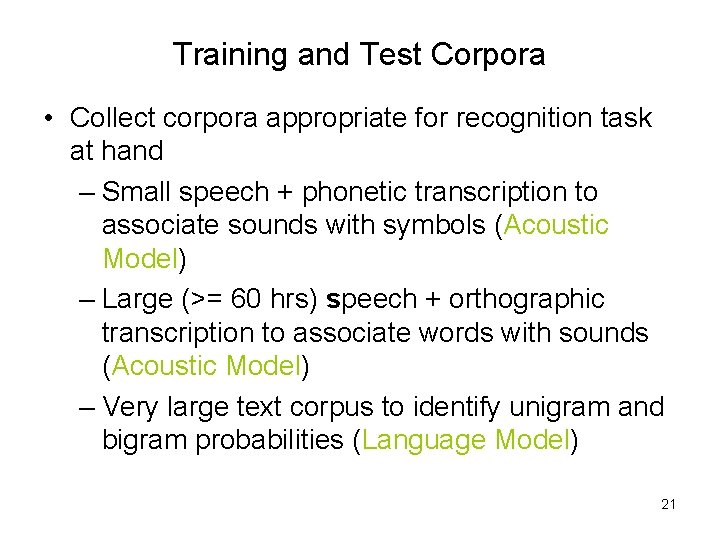 Training and Test Corpora

• Collect corpora appropriate for recognition task at hand

– Small speech + phonetic transcription to associate sounds with symbols (Acoustic Model)

– Large (>= 60 hrs) speech + orthographic transcription to associate words with sounds (Acoustic Model)

– Very large text corpus to identify unigram and bigram probabilities (Language Model)

21